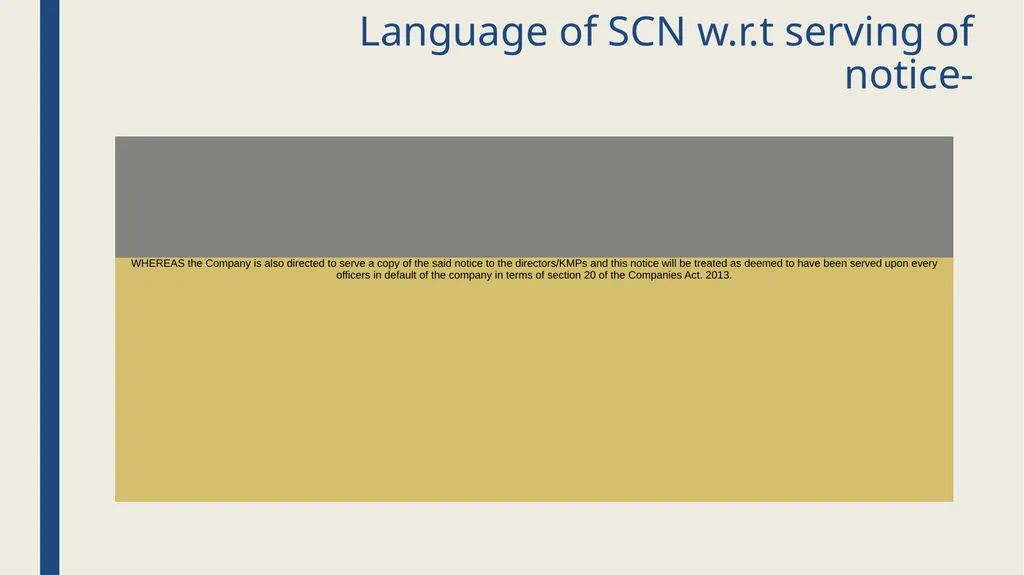 Language of SCN w.r.t serving of notice-

WHEREAS the Company is also directed to serve a copy of the said notice to the directors/KMPs and this notice will be treated as deemed to have been served upon every officers in default of the company in terms of section 20 of the Companies Act. 2013.